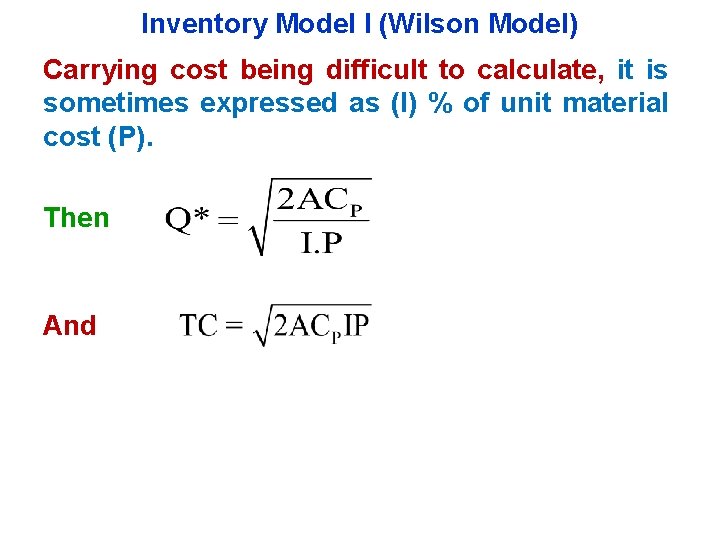 Inventory Model I (Wilson Model)

Carrying cost being difficult to calculate, it is sometimes expressed as (I) % of unit material cost (P).

Then $Q^* = \sqrt{\frac{2AC_P}{I.P}}$

And $TC = \sqrt{2AC_P IP}$